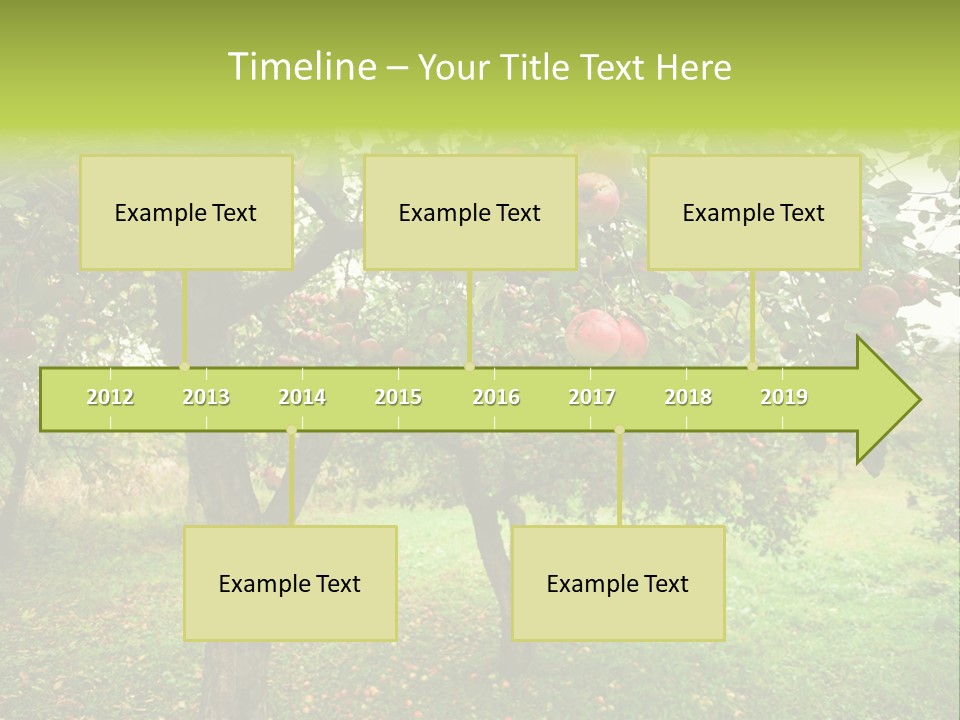 Timeline – Your Title Text Here

Example Text

Example Text

Example Text

2012 2013 2014 2015 2016 2017 2018 2019

Example Text

Example Text